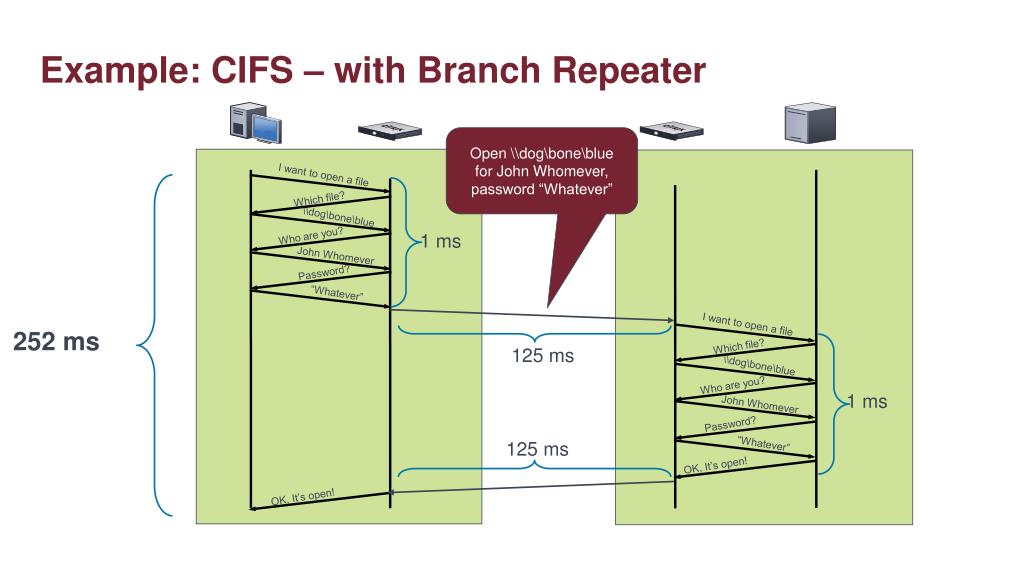 Example: CIFS – with Branch Repeater

Open \\dog\bone\blue for John Whomever, password "Whatever"

I want to open a file
Which file?
\\dog\bone\blue
Who are you?
John Whomever
Password?
"Whatever"

1 ms

252 ms

125 ms

I want to open a file
Which file?
\\dog\bone\blue
Who are you?
John Whomever
Password?
"Whatever"
OK, It's open!

1 ms

125 ms

OK, It's open!